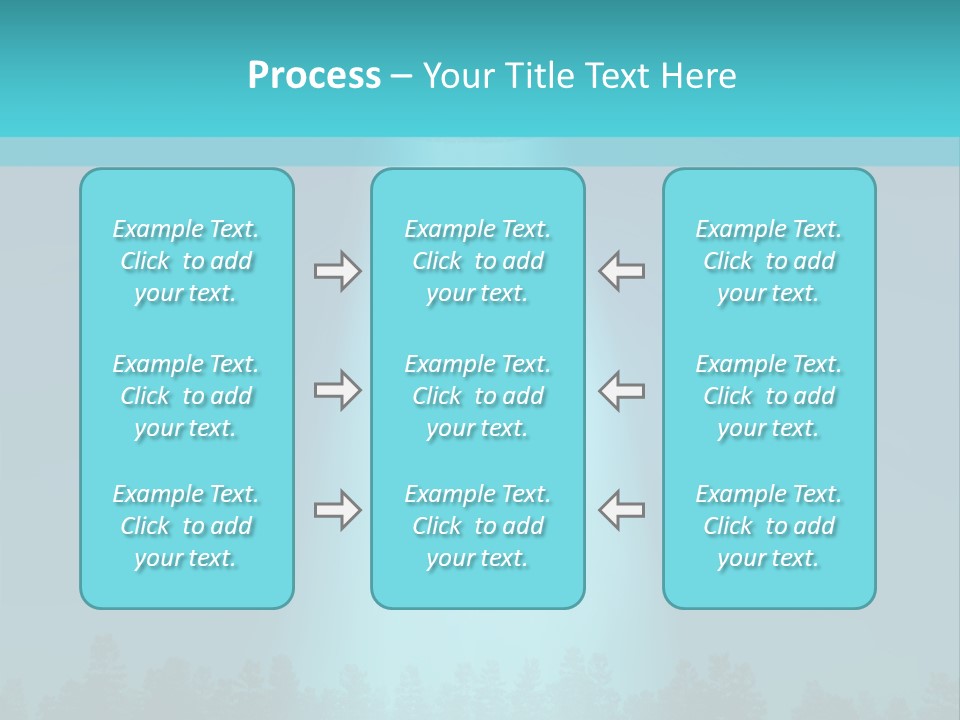 Process – Your Title Text Here

Example Text. Click to add your text.

Example Text. Click to add your text.

Example Text. Click to add your text.

Example Text. Click to add your text.

Example Text. Click to add your text.

Example Text. Click to add your text.

Example Text. Click to add your text.

Example Text. Click to add your text.

Example Text. Click to add your text.